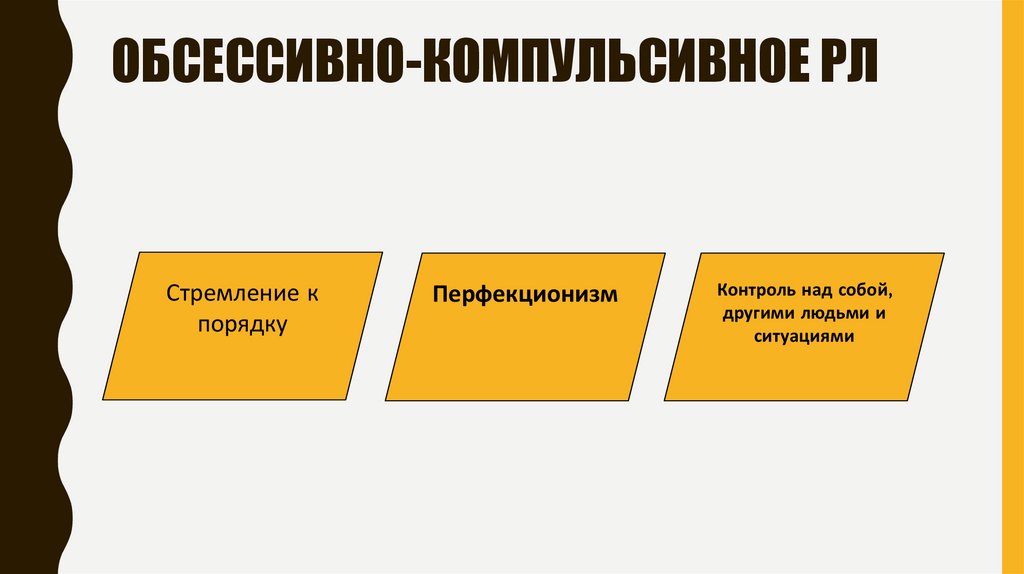 ОБСЕССИВНО-КОМПУЛЬСИВНОЕ РЛ

Стремление к порядку

Перфекционизм

Контроль над собой, другими людьми и ситуациями